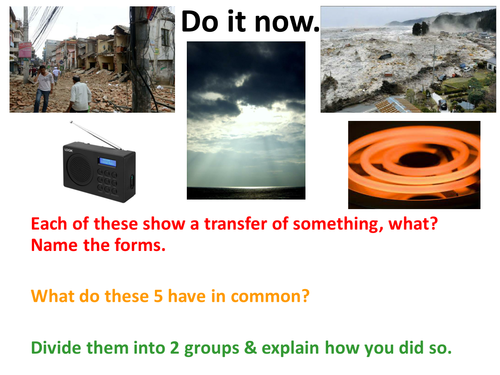 Do it now.

Each of these show a transfer of something, what? Name the forms.

What do these 5 have in common?

Divide them into 2 groups & explain how you did so.